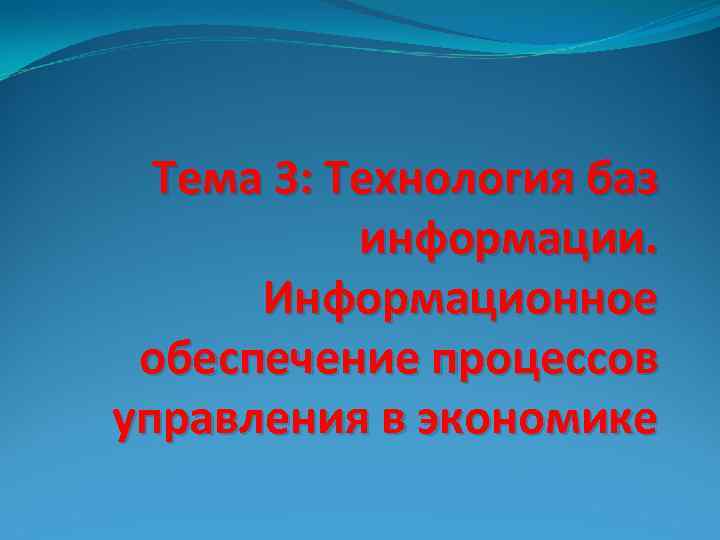 Тема 3: Технология баз информации. Информационное обеспечение процессов управления в экономике